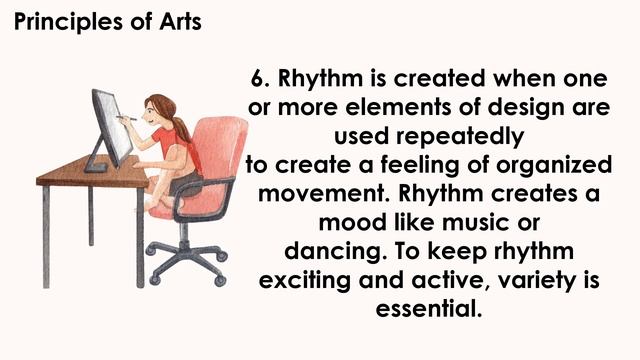 Principles of Arts

6. Rhythm is created when one or more elements of design are used repeatedly to create a feeling of organized movement. Rhythm creates a mood like music or dancing. To keep rhythm exciting and active, variety is essential.